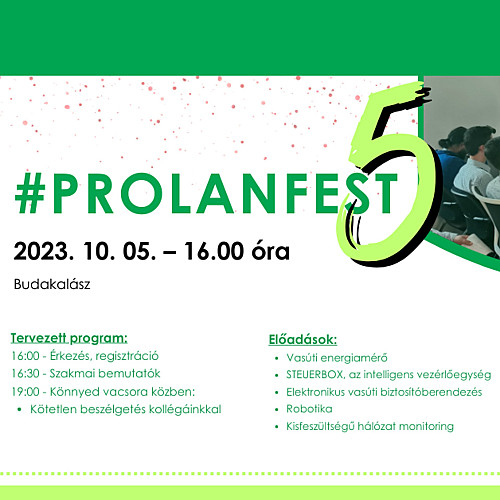 #PROLANFEST 5

2023. 10. 05. – 16.00 óra

Budakalász

Tervezett program:
16:00 - Érkezés, regisztráció
16:30 - Szakmai bemutatók
19:00 - Könnyed vacsora közben:
• Kötetlen beszélgetés kollégáinkkal

Előadások:
• Vasúti energiamérő
• STEUERBOX, az intelligens vezérlőegység
• Elektronikus vasúti biztosítóberendezés
• Robotika
• Kisfeszültségű hálózat monitoring